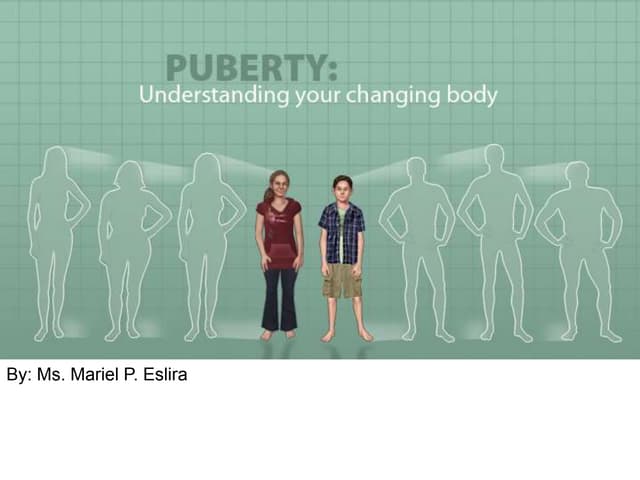 PUBERTY:
Understanding your changing body

By: Ms. Mariel P. Eslira